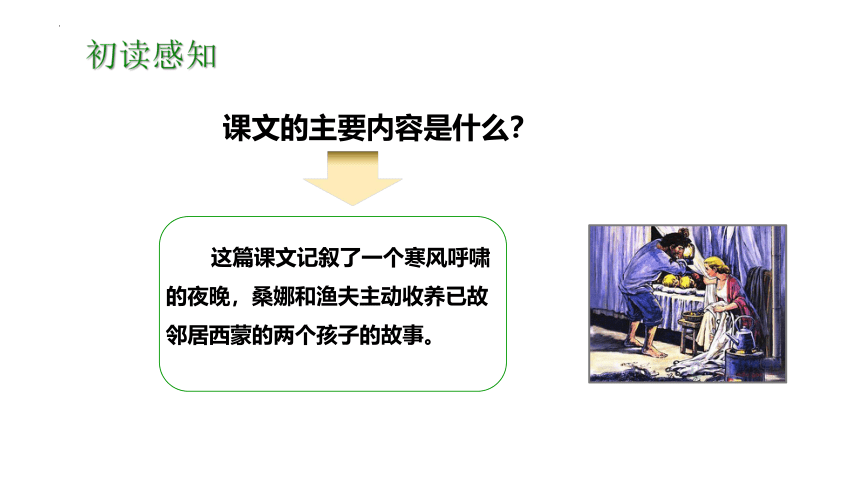 初读感知

课文的主要内容是什么?

这篇课文记叙了一个寒风呼啸的夜晚，桑娜和渔夫主动收养已故邻居西蒙的两个孩子的故事。